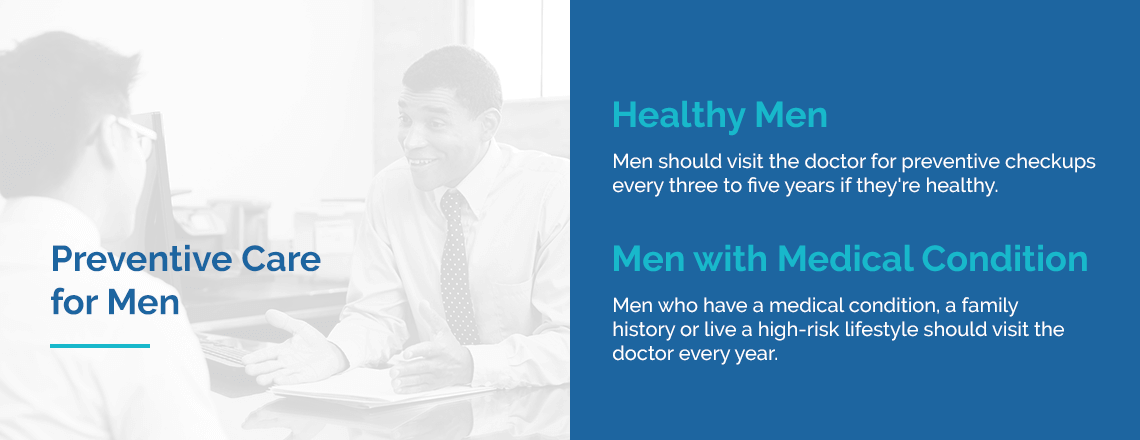 Preventive Care for Men

Healthy Men

Men should visit the doctor for preventive checkups every three to five years if they're healthy.

Men with Medical Condition

Men who have a medical condition, a family history or live a high-risk lifestyle should visit the doctor every year.